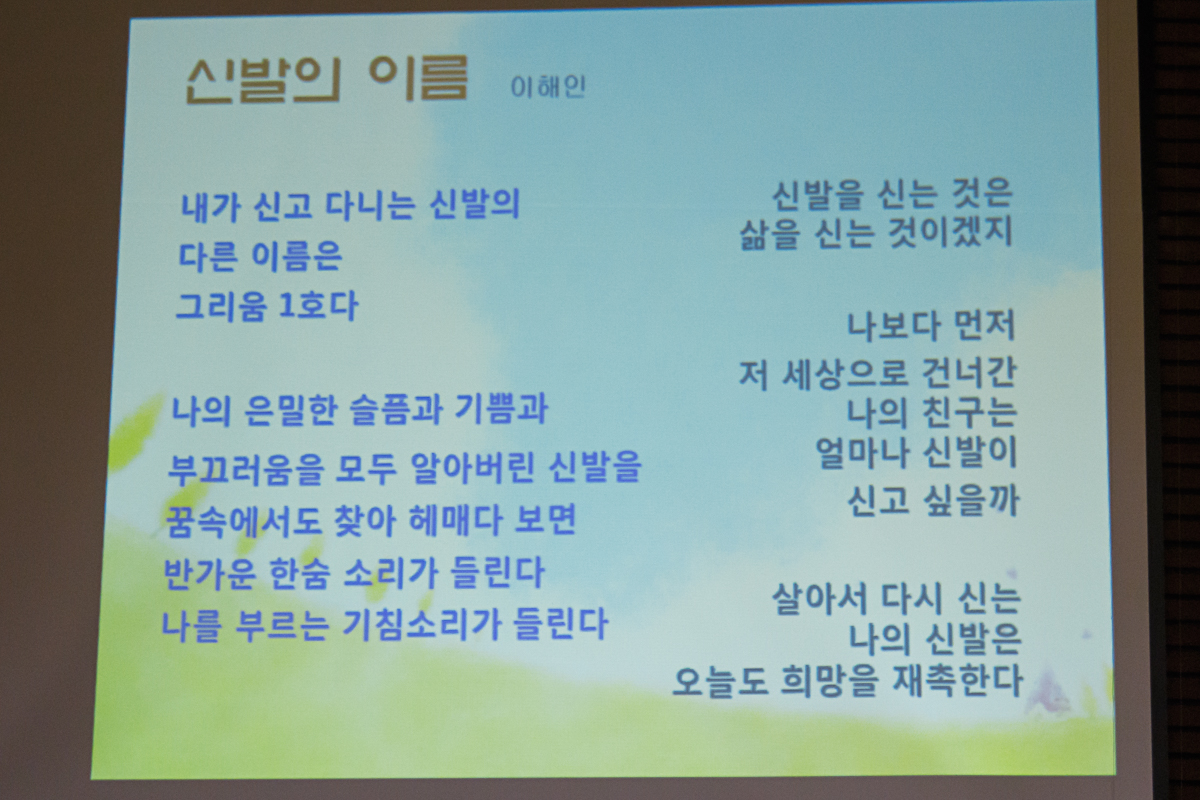 신발의 이름 이해인

내가 신고 다니는 신발의
다른 이름은
그리움 1호다

나의 은밀한 슬픔과 기쁨과
부끄러움을 모두 알아버린 신발을
꿈속에서도 찾아 헤매다 보면
반가운 한숨 소리가 들린다
나를 부르는 기침소리가 들린다

신발을 신는 것은
삶을 신는 것이겠지

나보다 먼저
저 세상으로 건너간
나의 친구는
얼마나 신발이
신고 싶을까

살아서 다시 신는
나의 신발은
오늘도 희망을 재촉한다